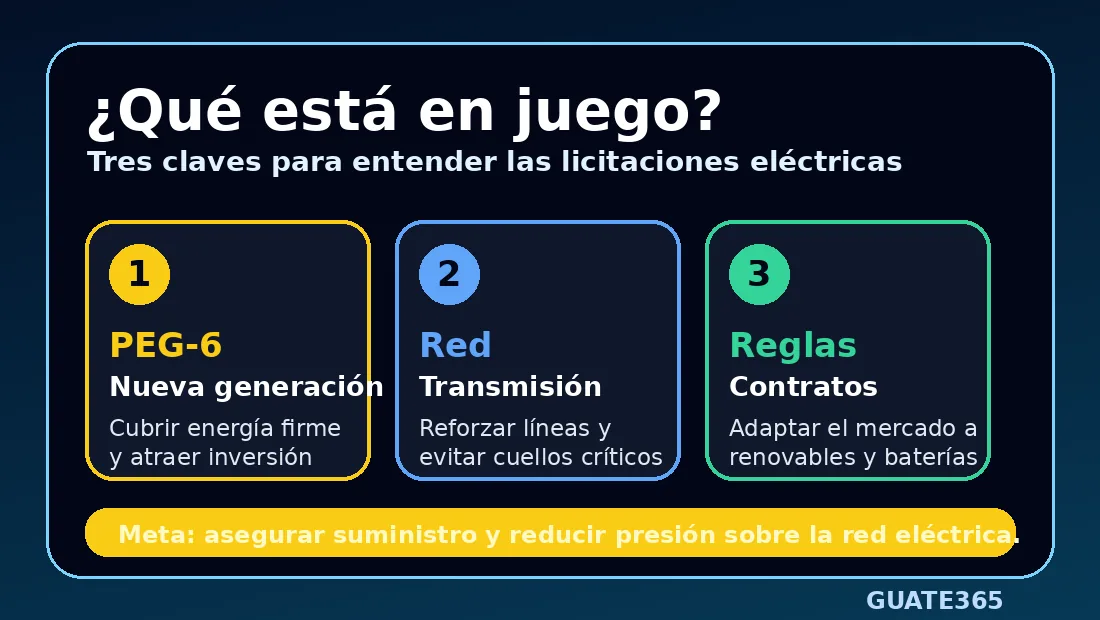 ¿Qué está en juego?
Tres claves para entender las licitaciones eléctricas

1
PEG-6
Nueva generación
Cubrir energía firme y atraer inversión

2
Red
Transmisión
Reforzar líneas y evitar cuellos críticos

3
Reglas
Contratos
Adaptar el mercado a renovables y baterías

Meta: asegurar suministro y reducir presión sobre la red eléctrica.

GUATE365